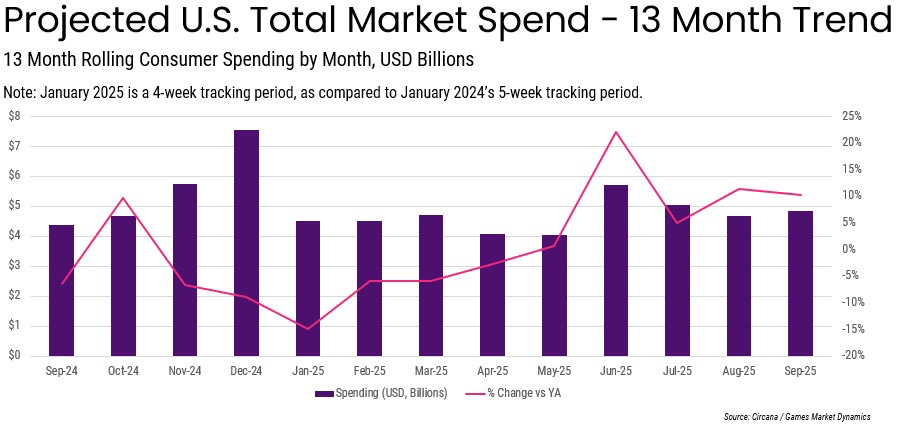 Projected U.S. Total Market Spend - 13 Month Trend

13 Month Rolling Consumer Spending by Month, USD Billions

Note: January 2025 is a 4-week tracking period, as compared to January 2024's 5-week tracking period.

$8
$7
$6
$5
$4
$3
$2
$1
$0

25%
20%
15%
10%
5%
0%
-5%
-10%
-15%
-20%

Sep-24 Oct-24 Nov-24 Dec-24 Jan-25 Feb-25 Mar-25 Apr-25 May-25 Jun-25 Jul-25 Aug-25 Sep-25

Spending (USD, Billions) % Change vs YA

Source: Circana / Games Market Dynamics